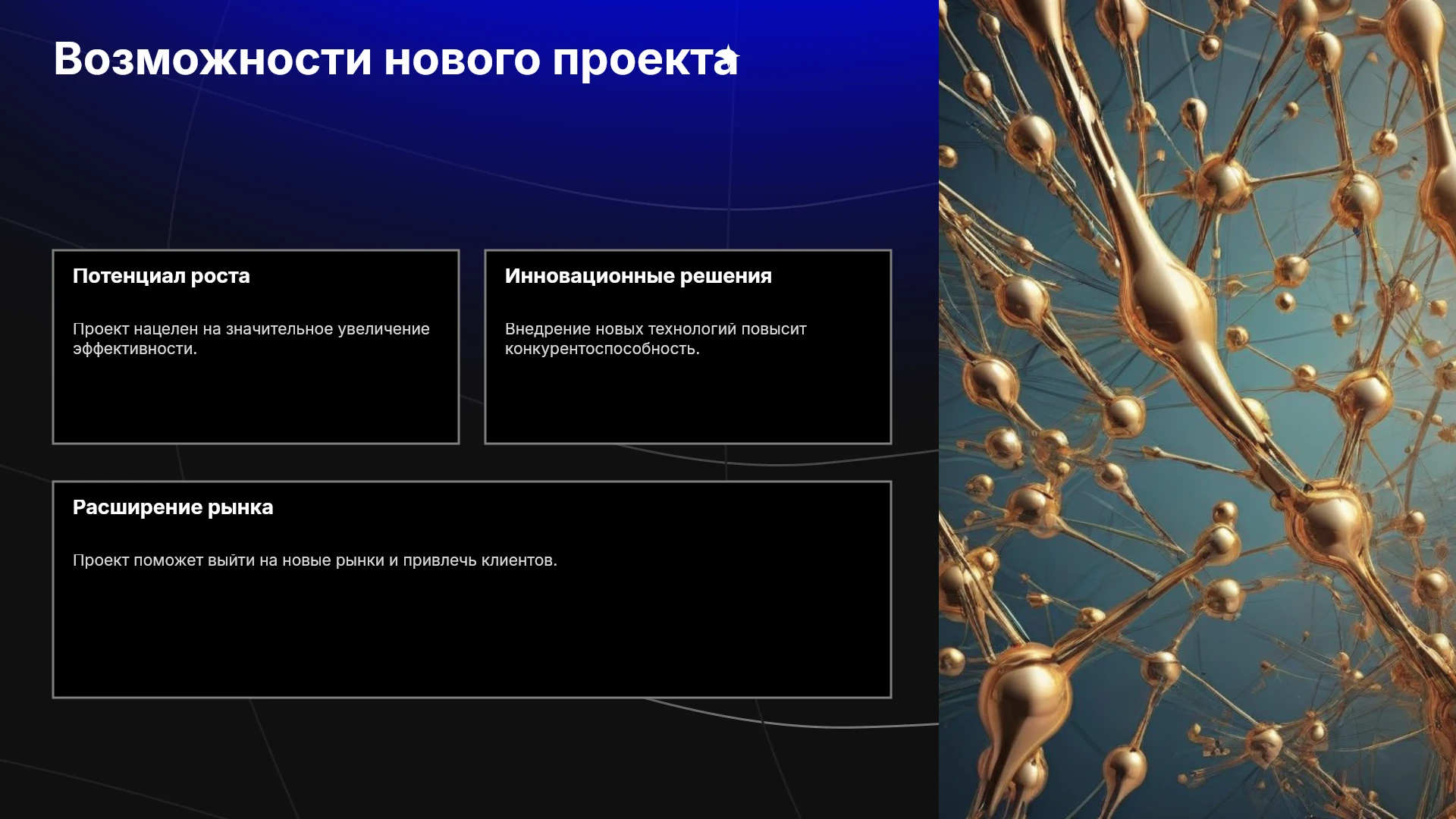 Возможности нового проекта

Потенциал роста

Проект нацелен на значительное увеличение эффективности.

Инновационные решения

Внедрение новых технологий повысит конкурентоспособность.

Расширение рынка

Проект поможет выйти на новые рынки и привлечь клиентов.